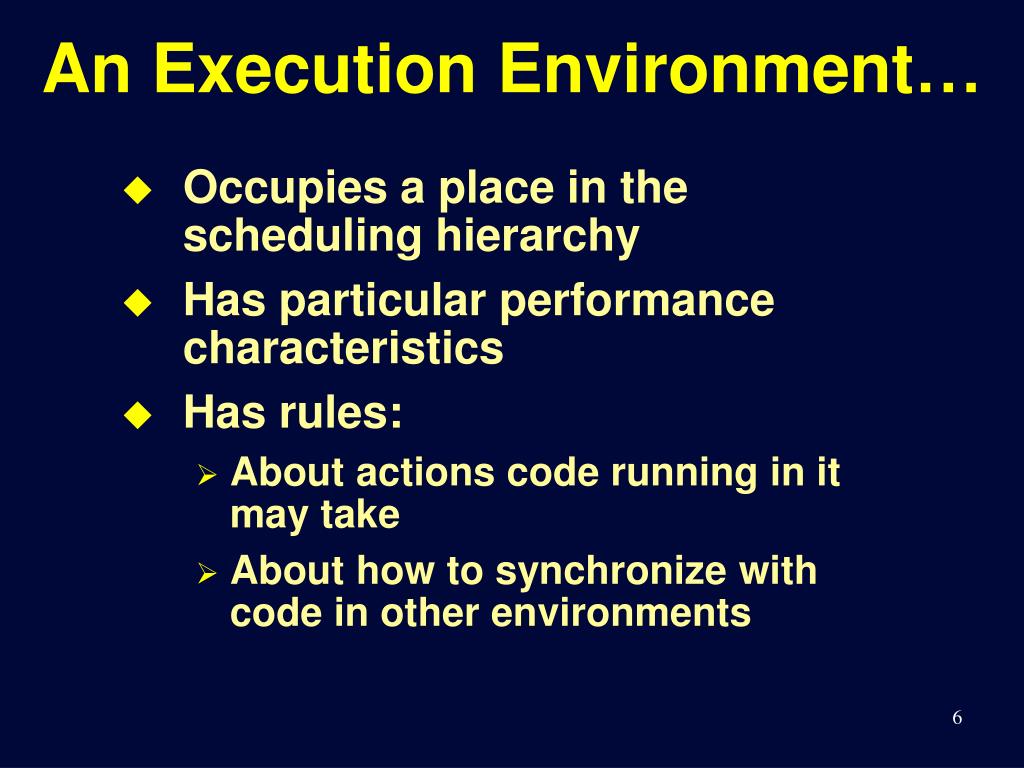 An Execution Environment…

◆ Occupies a place in the scheduling hierarchy
◆ Has particular performance characteristics
◆ Has rules:
➢ About actions code running in it may take
➢ About how to synchronize with code in other environments

6